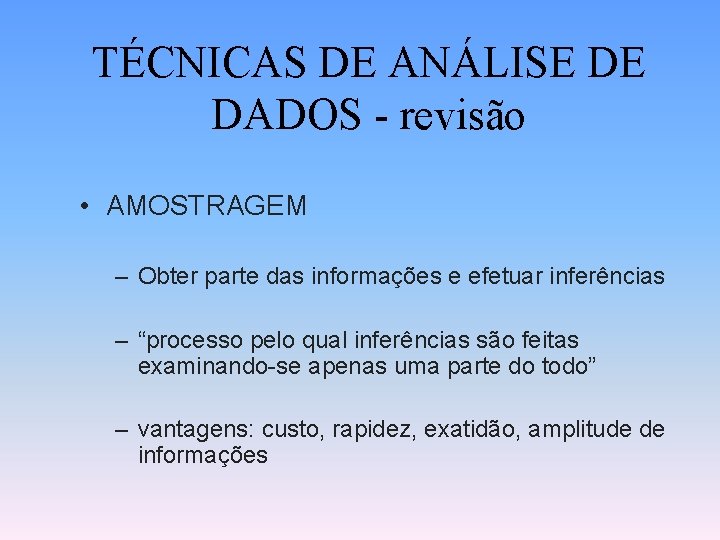 TÉCNICAS DE ANÁLISE DE DADOS - revisão

• AMOSTRAGEM

– Obter parte das informações e efetuar inferências

– “processo pelo qual inferências são feitas examinando-se apenas uma parte do todo”

– vantagens: custo, rapidez, exatidão, amplitude de informações